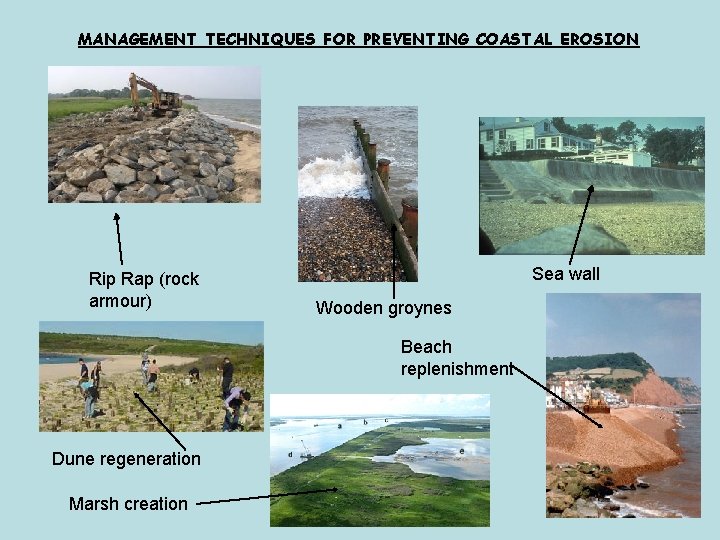 MANAGEMENT TECHNIQUES FOR PREVENTING COASTAL EROSION

Rip Rap (rock armour)

Wooden groynes

Sea wall

Beach replenishment

Dune regeneration

Marsh creation